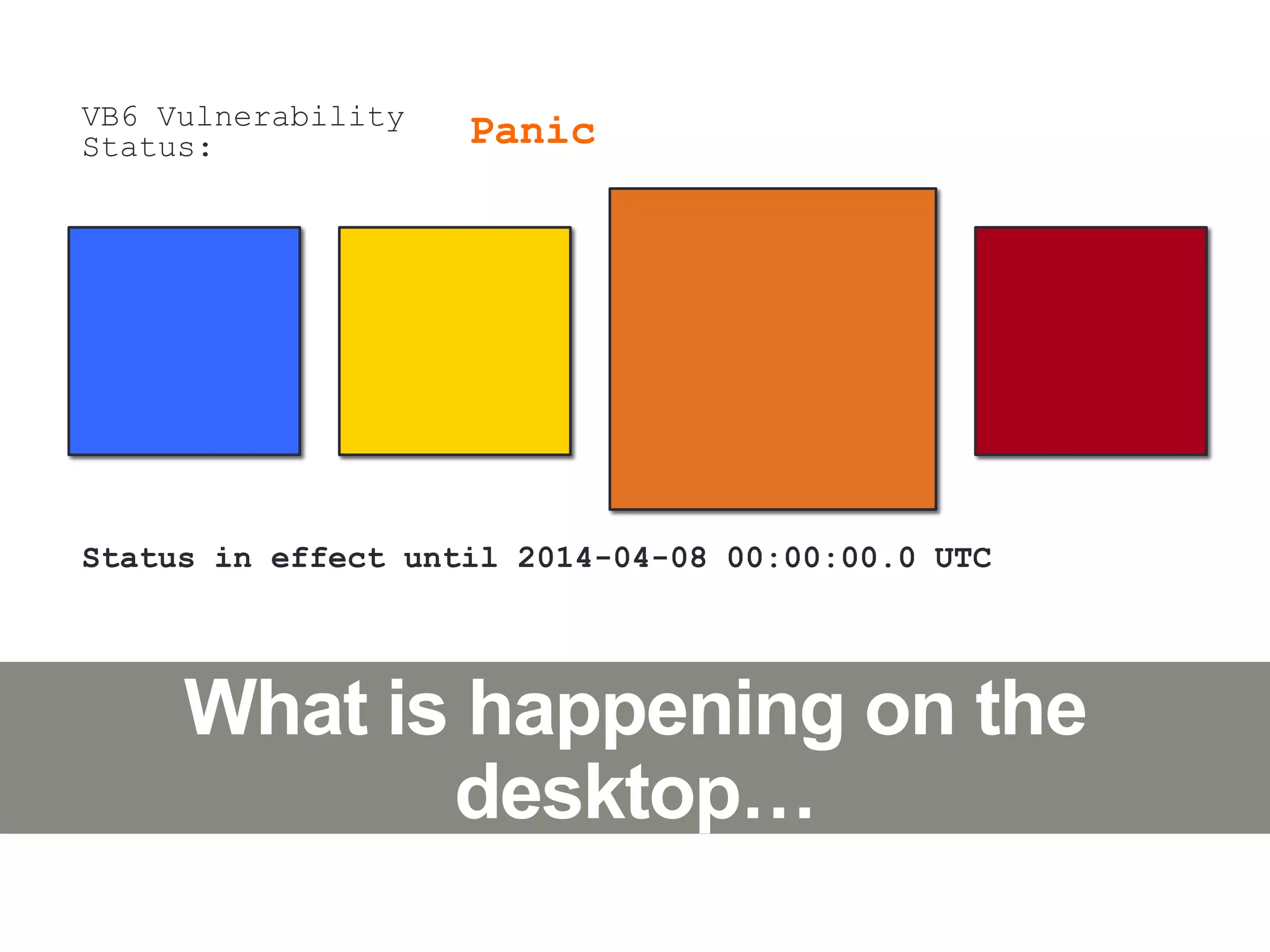 VB6 Vulnerability Status: Panic

Status in effect until 2014-04-08 00:00:00.0 UTC

What is happening on the desktop…